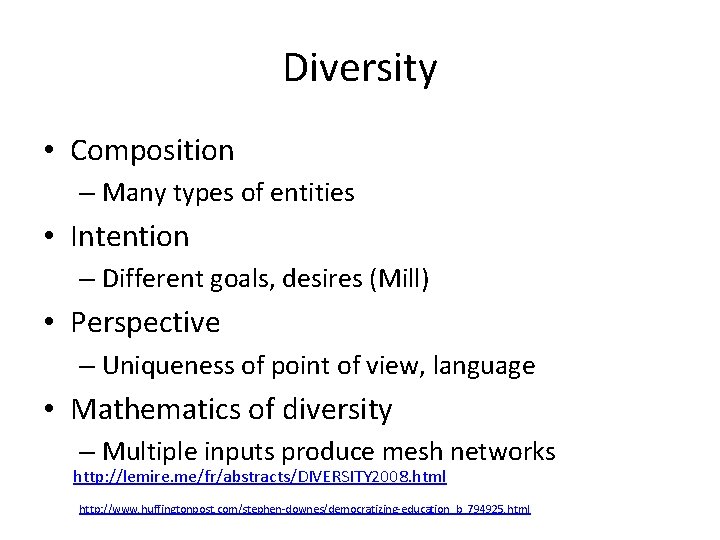 Diversity

• Composition
– Many types of entities
• Intention
– Different goals, desires (Mill)
• Perspective
– Uniqueness of point of view, language
• Mathematics of diversity
– Multiple inputs produce mesh networks

http://lemire.me/fr/abstracts/DIVERSITY2008.html

http://www.huffingtonpost.com/stephen-downes/democratizing-education_b_794925.html